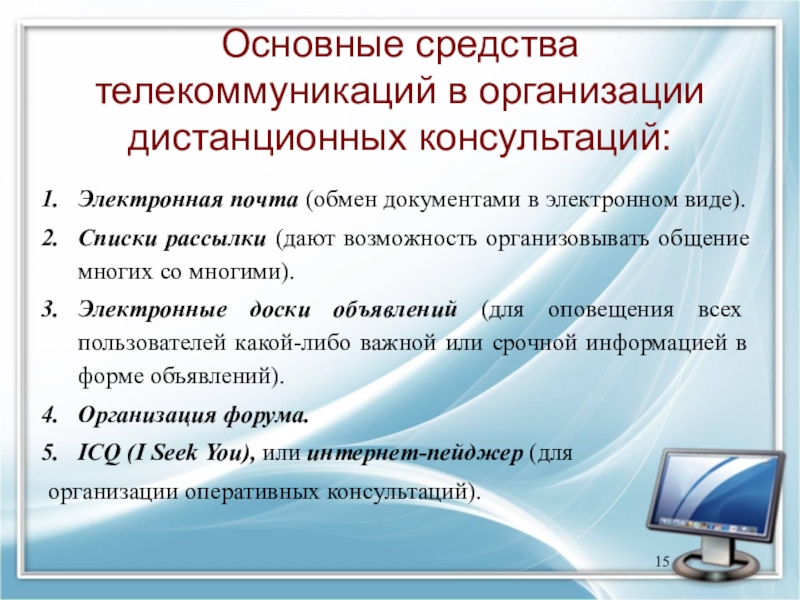 Основные средства телекоммуникаций в организации дистанционных консультаций:

1. Электронная почта (обмен документами в электронном виде).
2. Списки рассылки (дают возможность организовывать общение многих со многими).
3. Электронные доски объявлений (для оповещения всех пользователей какой-либо важной или срочной информацией в форме объявлений).
4. Организация форума.
5. ICQ (I Seek You), или интернет-пейджер (для организации оперативных консультаций).

15